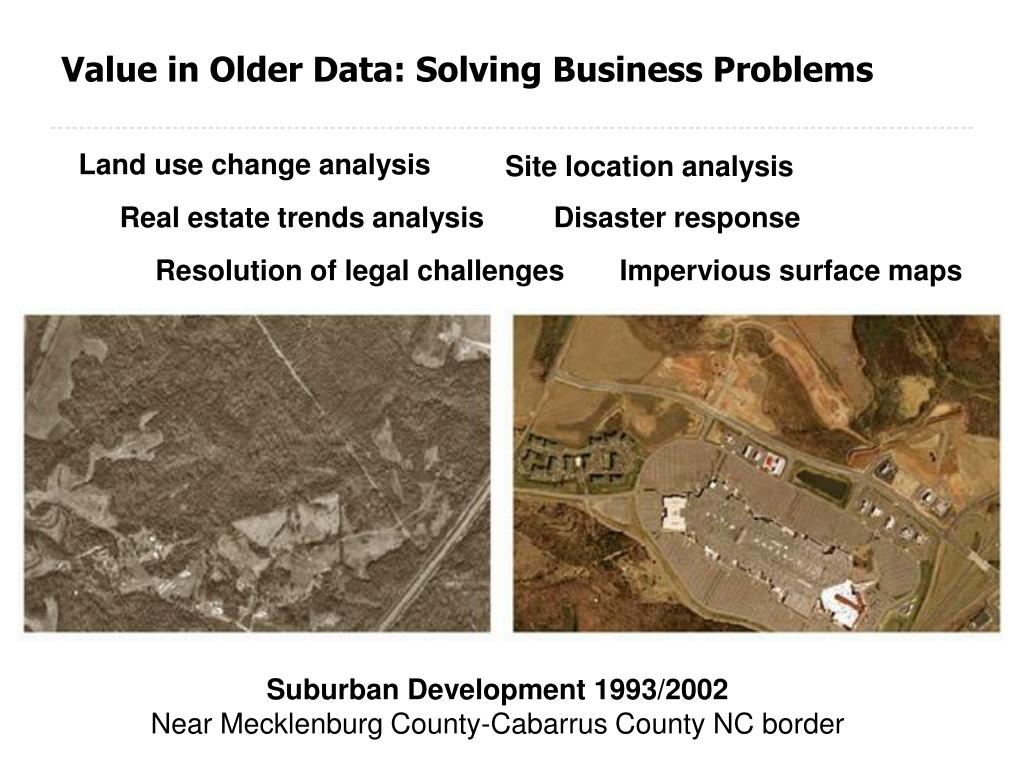 Value in Older Data: Solving Business Problems

Land use change analysis

Site location analysis

Real estate trends analysis

Disaster response

Resolution of legal challenges

Impervious surface maps

Suburban Development 1993/2002
Near Mecklenburg County-Cabarrus County NC border